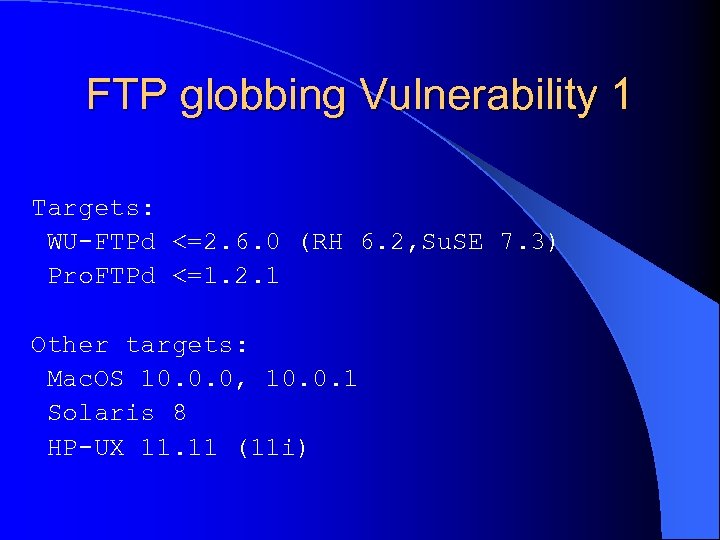 FTP globbing Vulnerability 1

Targets:
WU-FTPd <=2.6.0 (RH 6.2,SuSE 7.3)
ProFTPd <=1.2.1

Other targets:
MacOS 10.0.0, 10.0.1
Solaris 8
HP-UX 11.11 (11i)